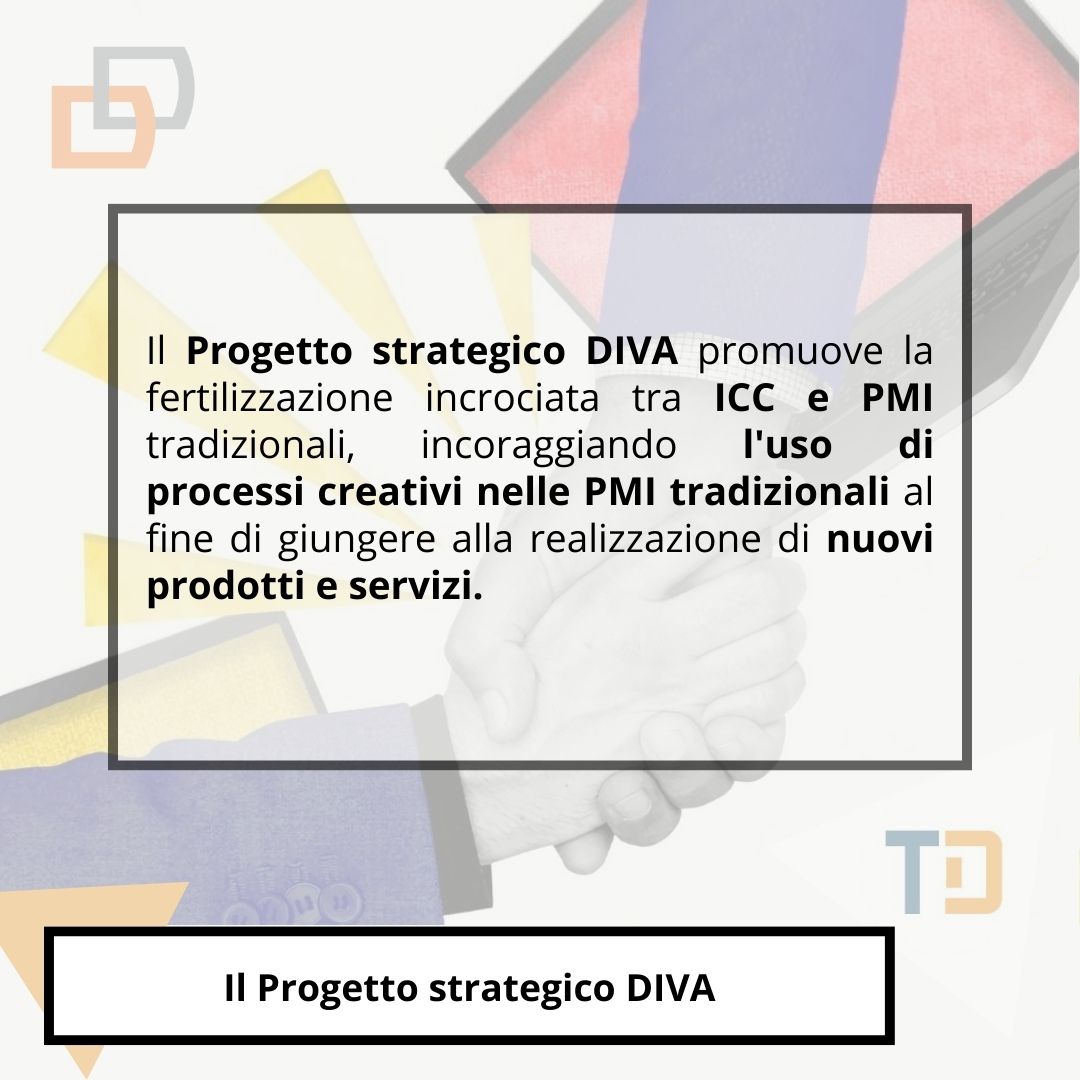 Il Progetto strategico DIVA promuove la fertilizzazione incrociata tra ICC e PMI tradizionali, incoraggiando l'uso di processi creativi nelle PMI tradizionali al fine di giungere alla realizzazione di nuovi prodotti e servizi.

Il Progetto strategico DIVA